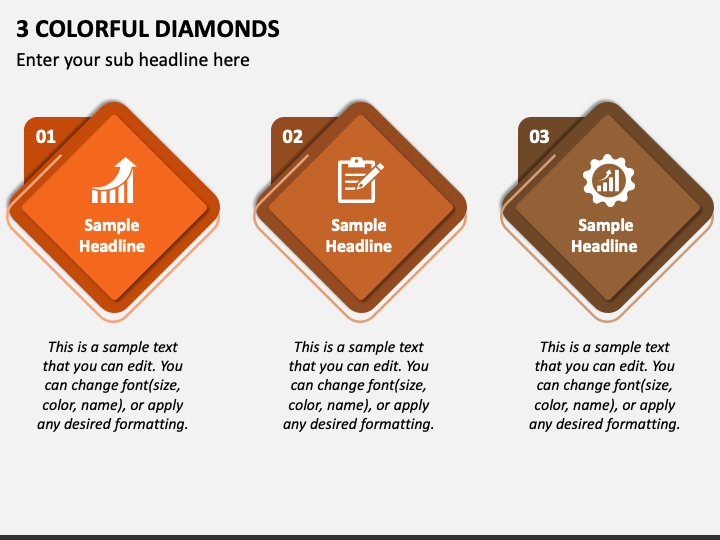 3 COLORFUL DIAMONDS

Enter your sub headline here

01

Sample Headline

This is a sample text that you can edit. You can change font(size, color, name), or apply any desired formatting.

02

Sample Headline

This is a sample text that you can edit. You can change font(size, color, name), or apply any desired formatting.

03

Sample Headline

This is a sample text that you can edit. You can change font(size, color, name), or apply any desired formatting.